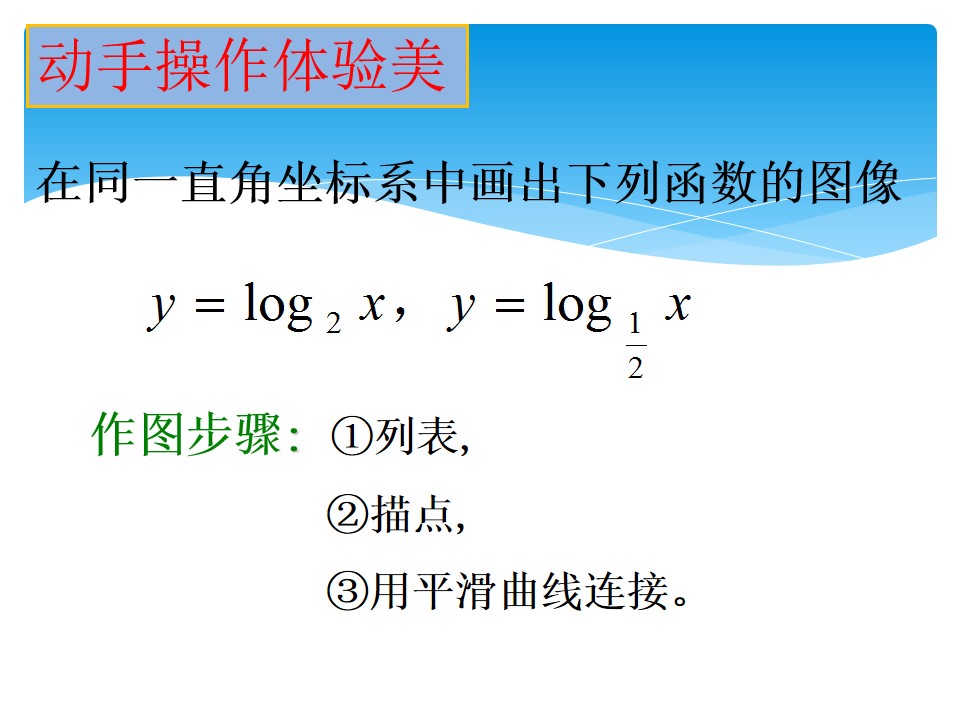 动手操作体验美

在同一直角坐标系中画出下列函数的图像

$y = \log_2 x$，$y = \log_{\frac{1}{2}} x$

作图步骤：①列表,

②描点,

③用平滑曲线连接。